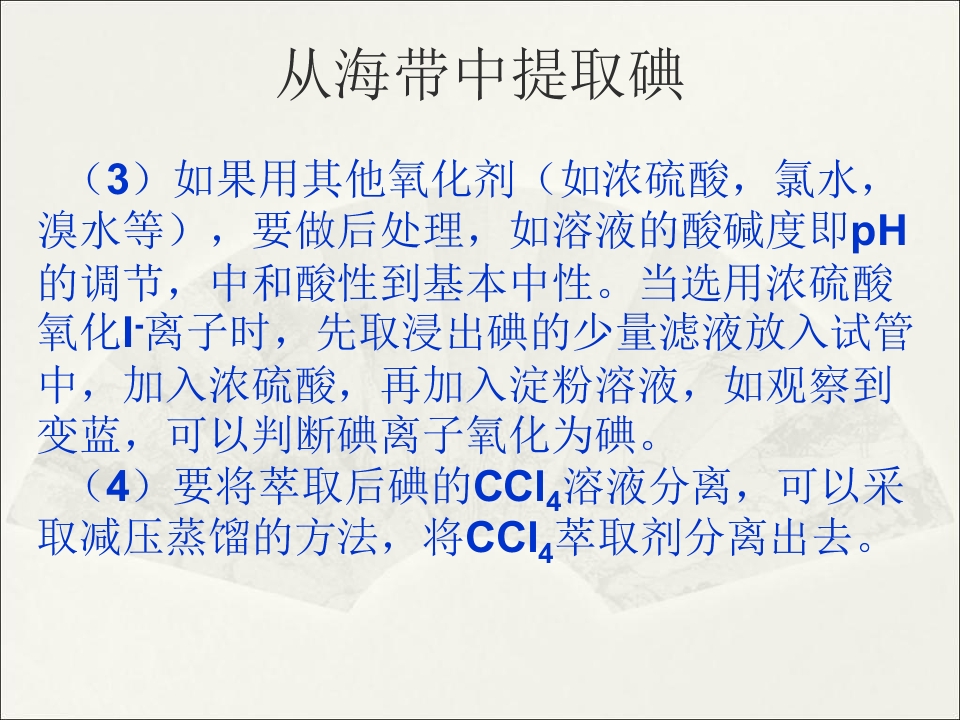 从海带中提取碘

（3）如果用其他氧化剂（如浓硫酸，氯水，溴水等），要做后处理，如溶液的酸碱度即pH的调节，中和酸性到基本中性。当选用浓硫酸氧化$I^-$离子时，先取浸出碘的少量滤液放入试管中，加入浓硫酸，再加入淀粉溶液，如观察到变蓝，可以判断碘离子氧化为碘。

（4）要将萃取后碘的$CCl_4$溶液分离，可以采取减压蒸馏的方法，将$CCl_4$萃取剂分离出去。